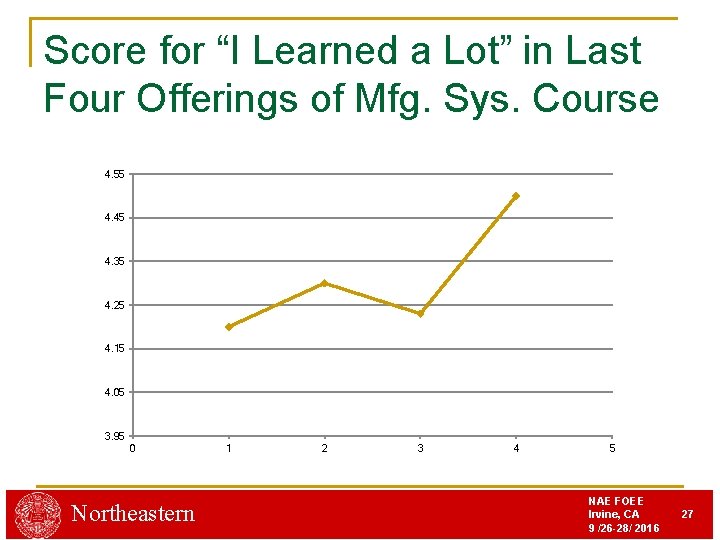 Score for “I Learned a Lot” in Last Four Offerings of Mfg. Sys. Course

4.55
4.45
4.35
4.25
4.15
4.05
3.95
0 1 2 3 4 5

Northeastern

NAE FOEE
Irvine, CA
9 /26-28/ 2016

27